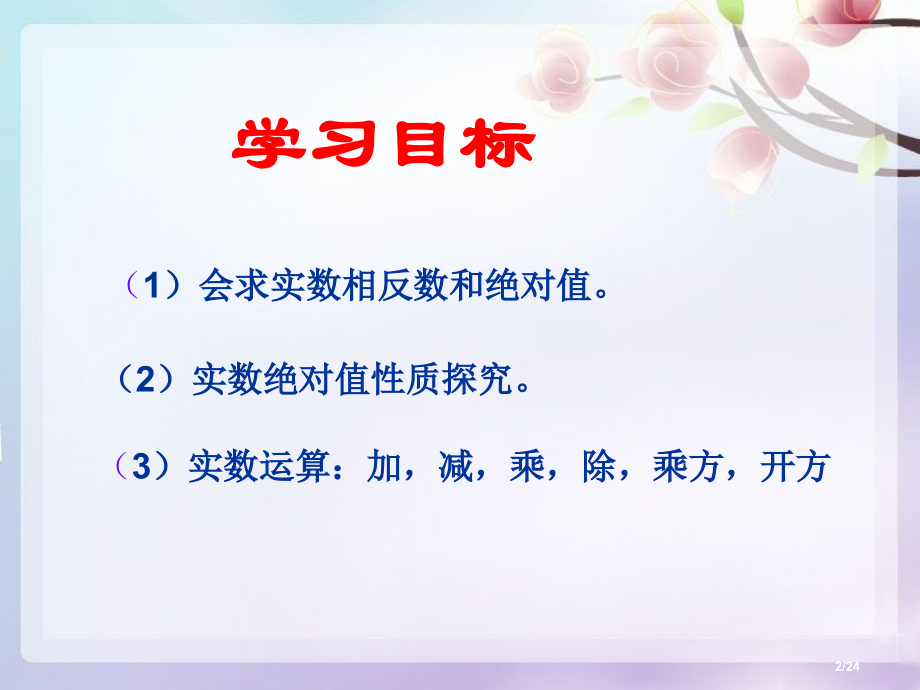 学习目标

（1）会求实数相反数和绝对值。

（2）实数绝对值性质探究。

（3）实数运算：加，减，乘，除，乘方，开方

2/24